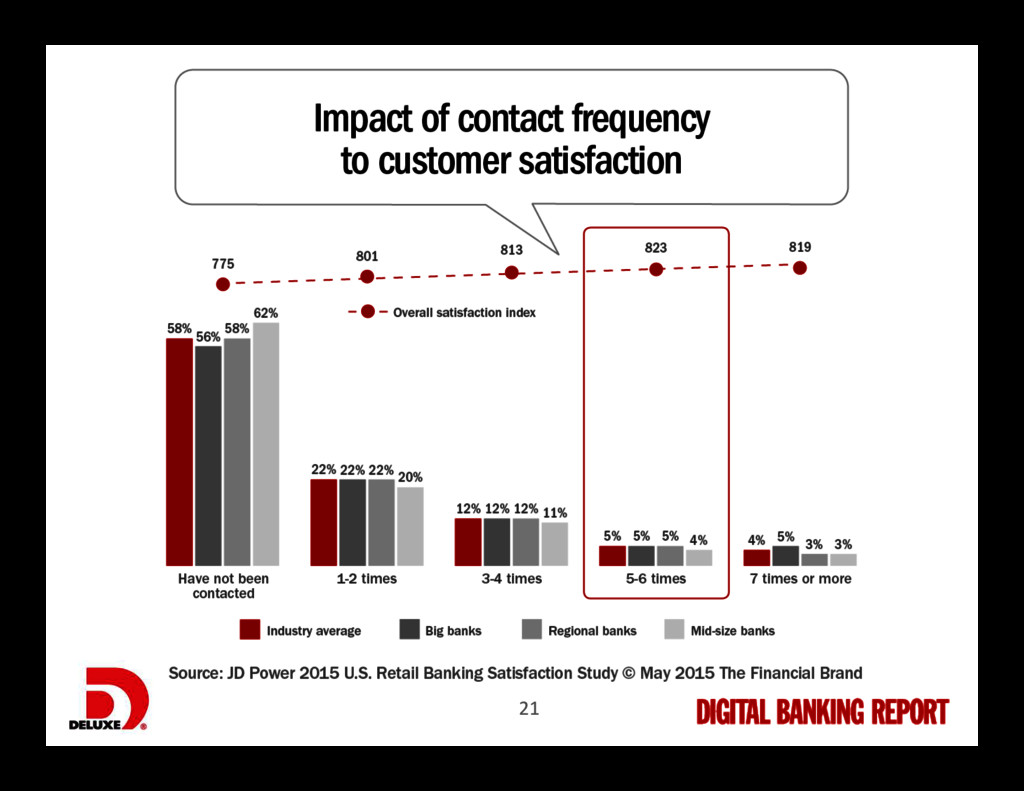 Impact of contact frequency to customer satisfaction

775
801
813
823
819

Overall satisfaction index

58% 56% 58% 62%
22% 22% 22% 20%
12% 12% 12% 11%
5% 5% 5% 4%
4% 5% 3% 3%

Have not been contacted
1-2 times
3-4 times
5-6 times
7 times or more

Industry average
Big banks
Regional banks
Mid-size banks

Source: JD Power 2015 U.S. Retail Banking Satisfaction Study © May 2015 The Financial Brand

DELUXE

21

DIGITAL BANKING REPORT